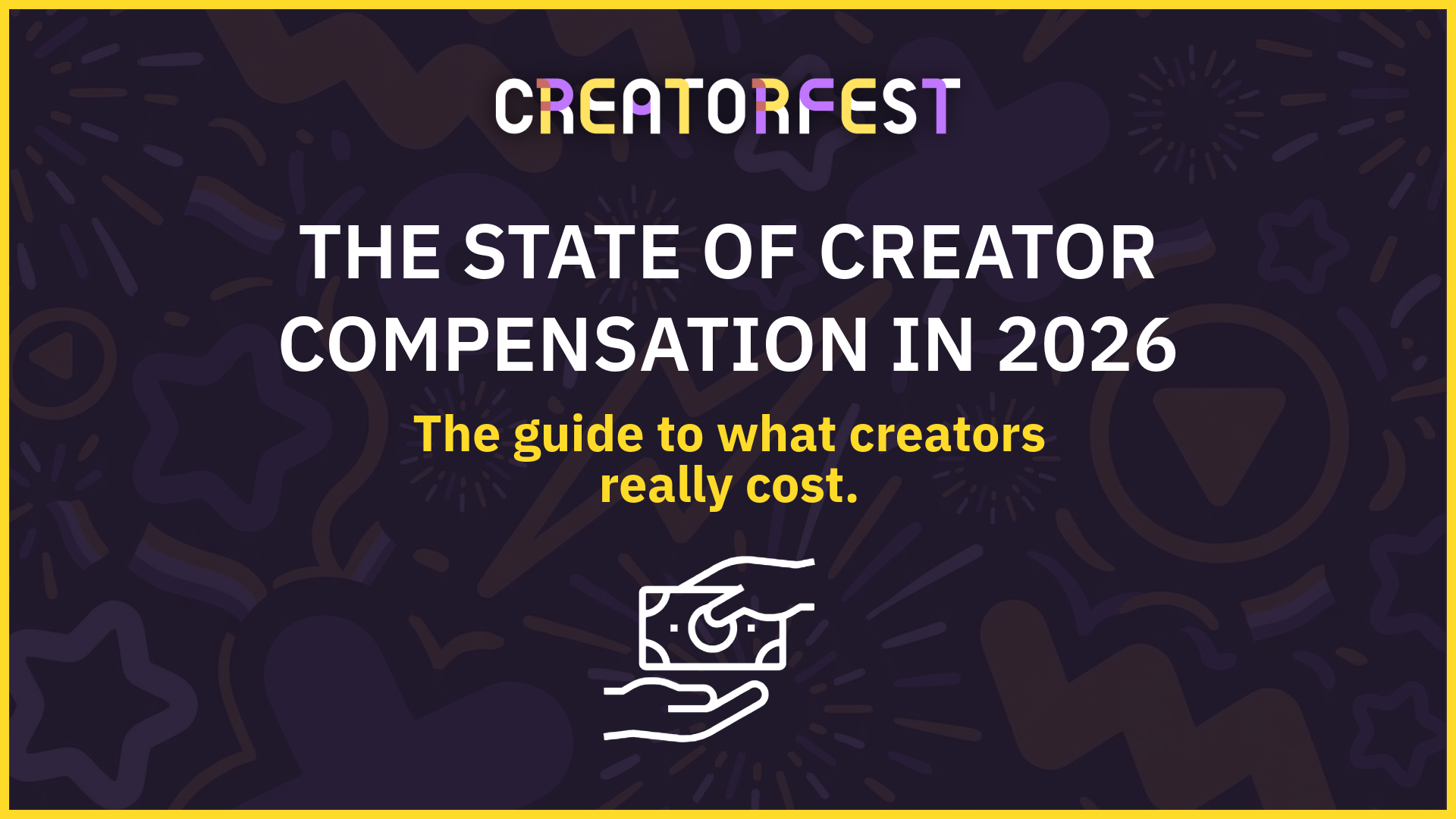 CREATORFEST

THE STATE OF CREATOR COMPENSATION IN 2026

The guide to what creators really cost.